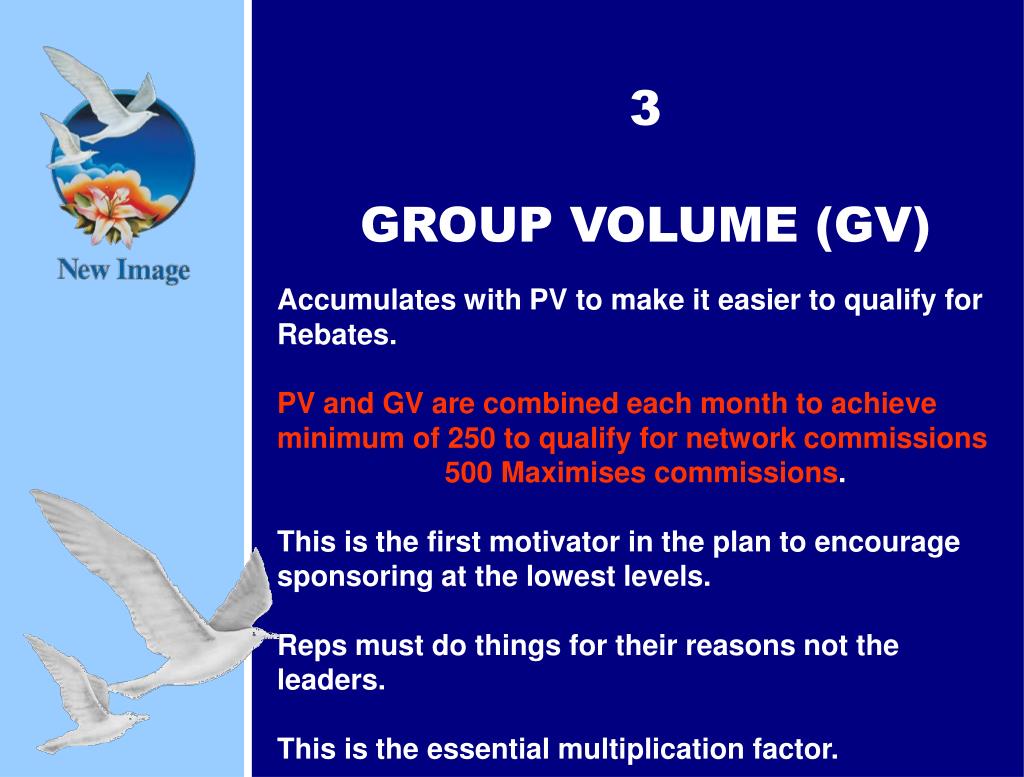 New Image

3

GROUP VOLUME (GV)

Accumulates with PV to make it easier to qualify for Rebates.

PV and GV are combined each month to achieve minimum of 250 to qualify for network commissions 500 Maximises commissions.

This is the first motivator in the plan to encourage sponsoring at the lowest levels.

Reps must do things for their reasons not the leaders.

This is the essential multiplication factor.